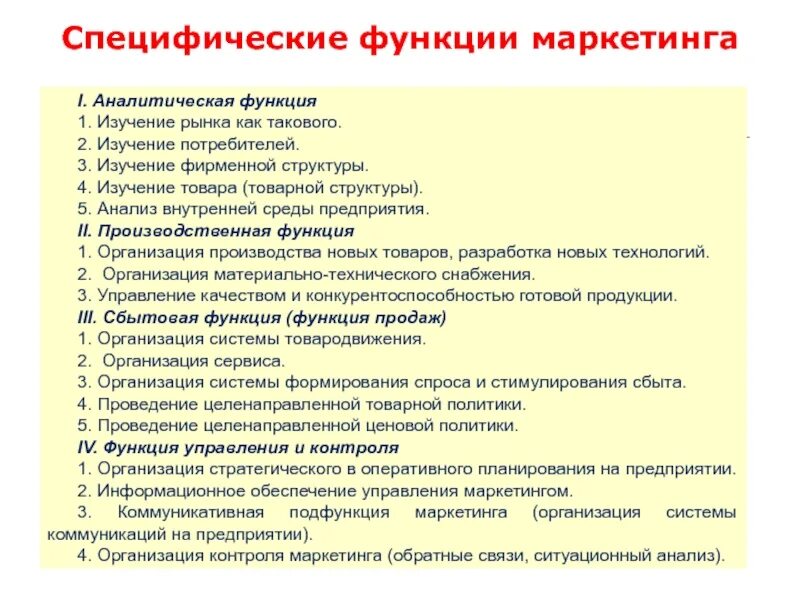 Специфические функции маркетинга

I. Аналитическая функция
1. Изучение рынка как такового.
2. Изучение потребителей.
3. Изучение фирменной структуры.
4. Изучение товара (товарной структуры).
5. Анализ внутренней среды предприятия.
II. Производственная функция
1. Организация производства новых товаров, разработка новых технологий.
2. Организация материально-технического снабжения.
3. Управление качеством и конкурентоспособностью готовой продукции.
III. Сбытовая функция (функция продаж)
1. Организация системы товародвижения.
2. Организация сервиса.
3. Организация системы формирования спроса и стимулирования сбыта.
4. Проведение целенаправленной товарной политики.
5. Проведение целенаправленной ценовой политики.
IV. Функция управления и контроля
1. Организация стратегического в оперативного планирования на предприятии.
2. Информационное обеспечение управления маркетингом.
3. Коммуникативная подфункция маркетинга (организация системы коммуникаций на предприятии).
4. Организация контроля маркетинга (обратные связи, ситуационный анализ).